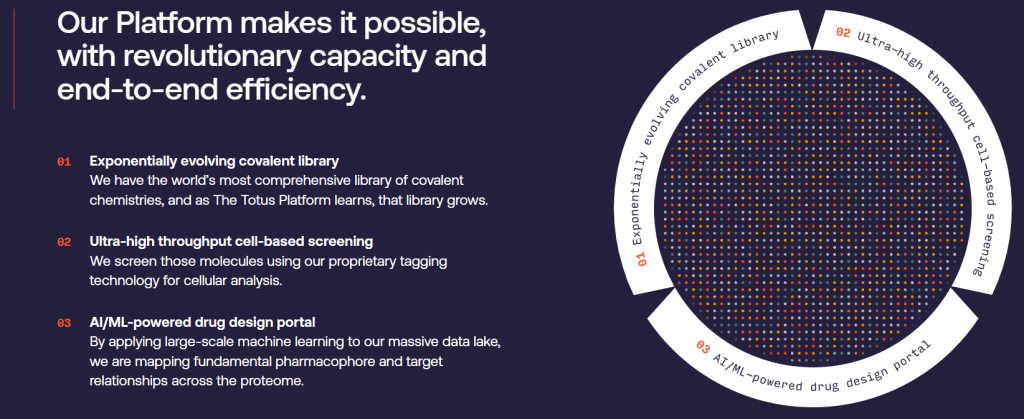 Our Platform makes it possible, with revolutionary capacity and end-to-end efficiency.

01 Exponentially evolving covalent library
We have the world's most comprehensive library of covalent chemistries, and as The Totus Platform learns, that library grows.

02 Ultra-high throughput cell-based screening
We screen those molecules using our proprietary tagging technology for cellular analysis.

03 AI/ML-powered drug design portal
By applying large-scale machine learning to our massive data lake, we are mapping fundamental pharmacophore and target relationships across the proteome.

01 Exponentially evolving covalent library

02 Ultra-high throughput cell-based screening

03 AI/ML-powered drug design portal